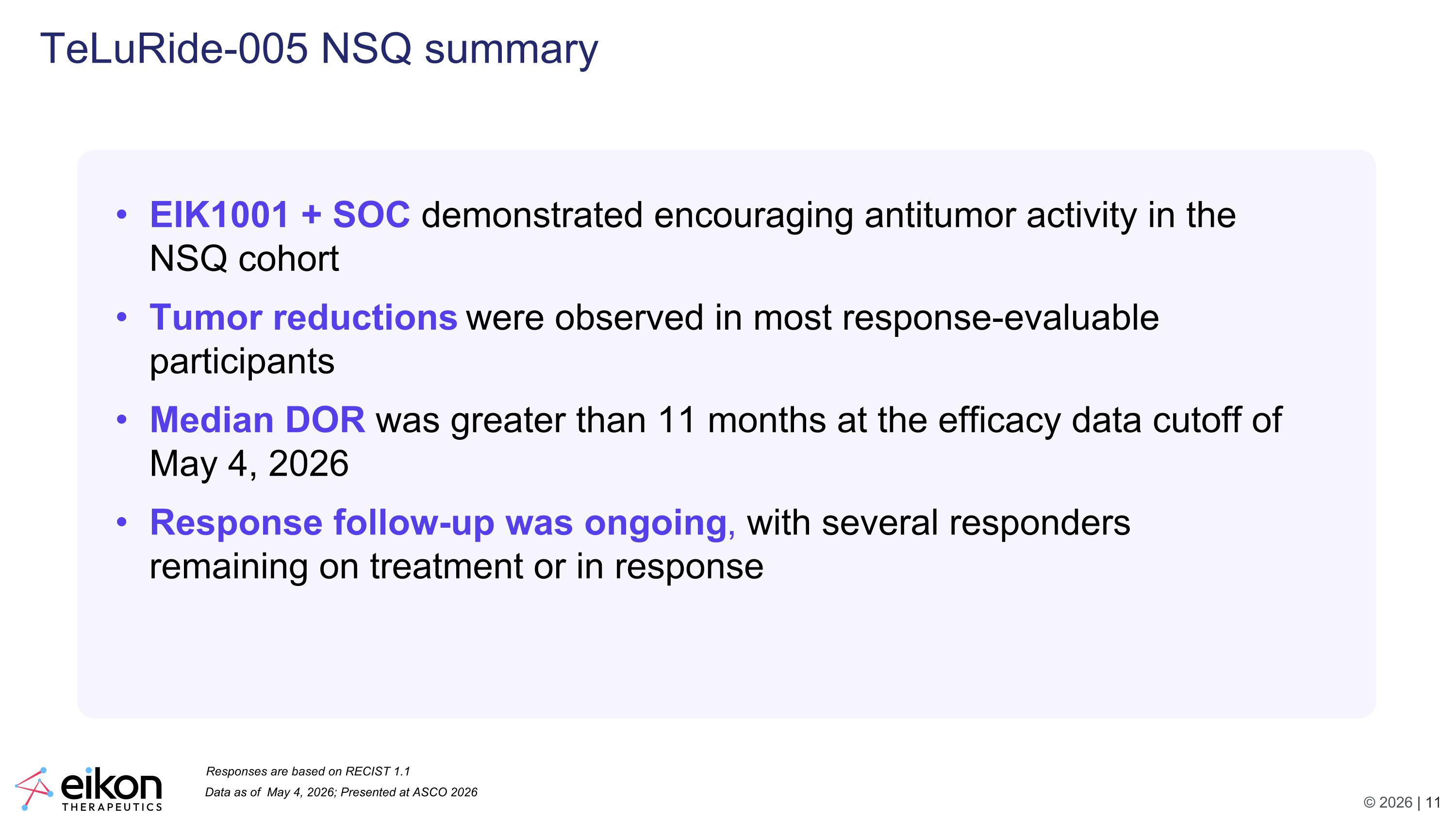 TeLuRide-005 NSQ summary

• EIK1001 + SOC demonstrated encouraging antitumor activity in the NSQ cohort

• Tumor reductions were observed in most response-evaluable participants

• Median DOR was greater than 11 months at the efficacy data cutoff of May 4, 2026

• Response follow-up was ongoing, with several responders remaining on treatment or in response

eikon THERAPEUTICS

Responses are based on RECIST 1.1

Data as of May 4, 2026; Presented at ASCO 2026

© 2026 | 11